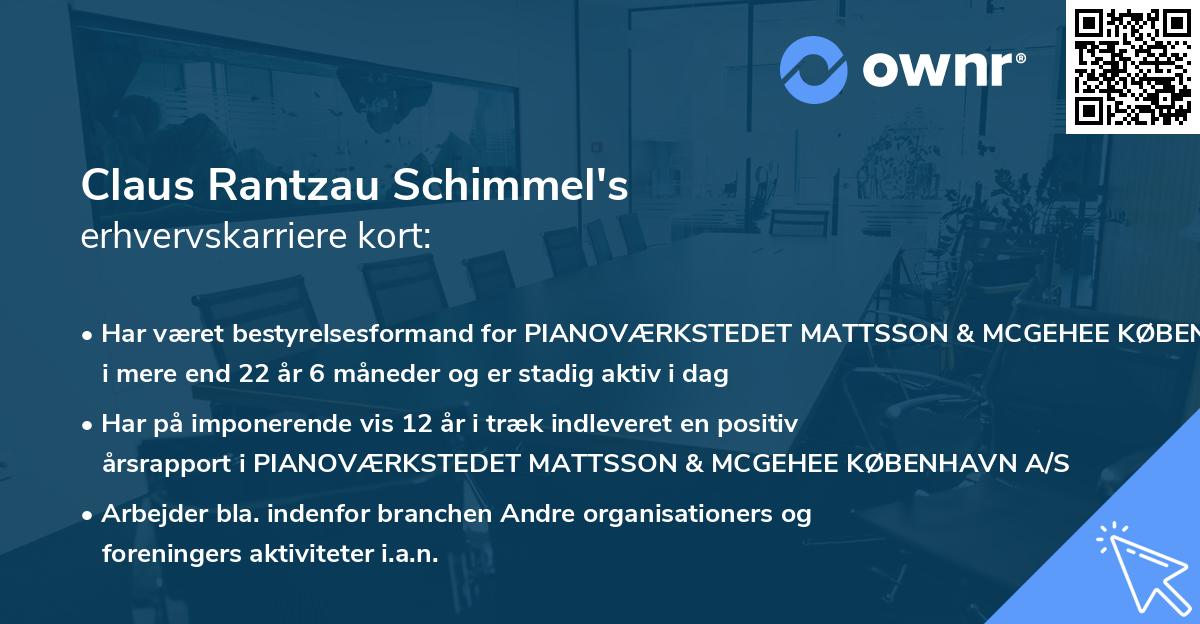 ownr®

Claus Rantzau Schimmel's
erhvervskarriere kort:

• Har været bestyrelsesformand for PIANOVÆRKSTEDET MATTSSON & MCGEHEE KØBEN i mere end 22 år 6 måneder og er stadig aktiv i dag

• Har på imponerende vis 12 år i træk indleveret en positiv årsrapport i PIANOVÆRKSTEDET MATTSSON & MCGEHEE KØBENHAVN A/S

• Arbejder bla. indenfor branchen Andre organisationers og foreningers aktiviteter i.a.n.